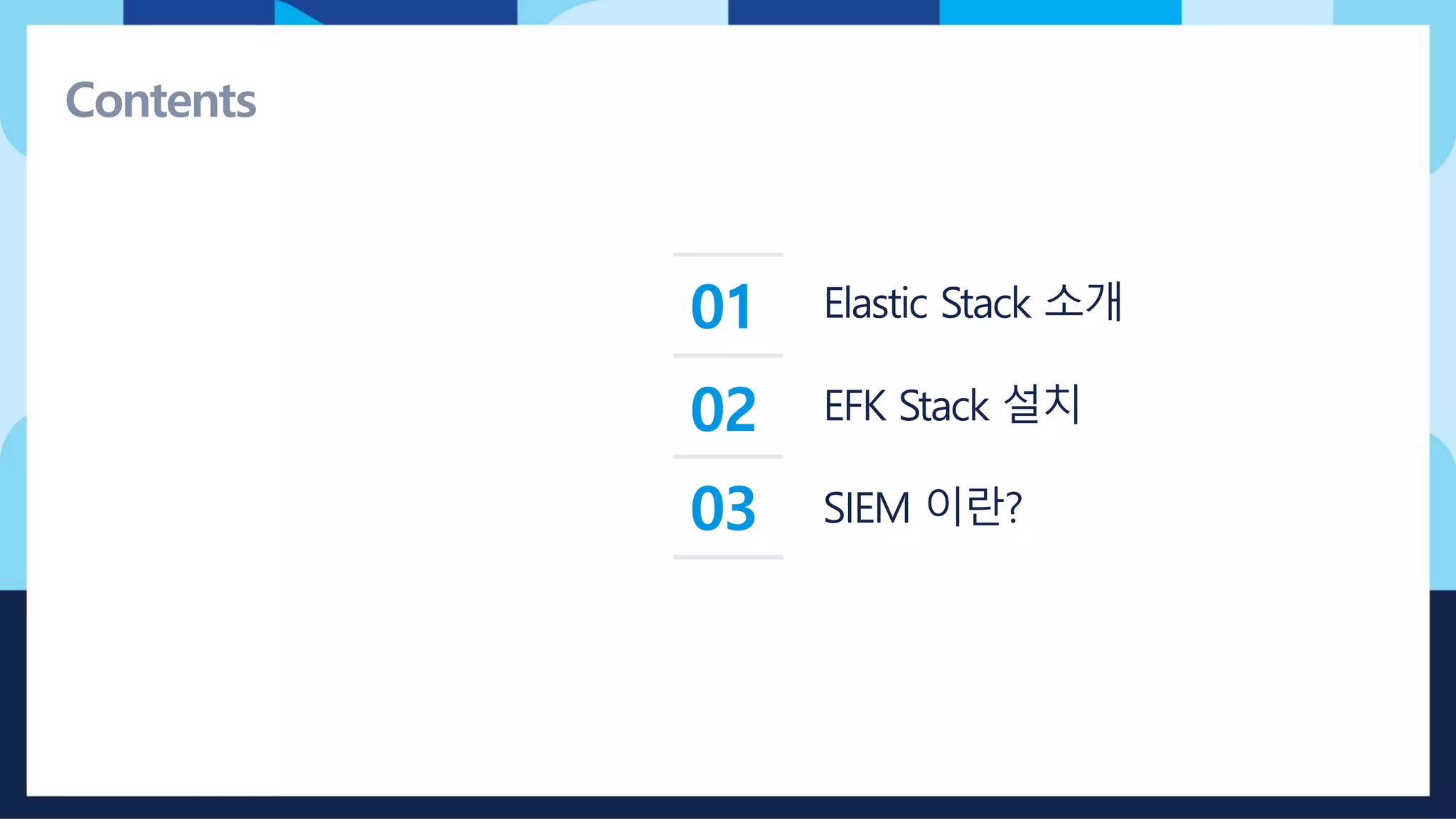 Contents

01 Elastic Stack 소개

02 EFK Stack 설치

03 SIEM 이란?